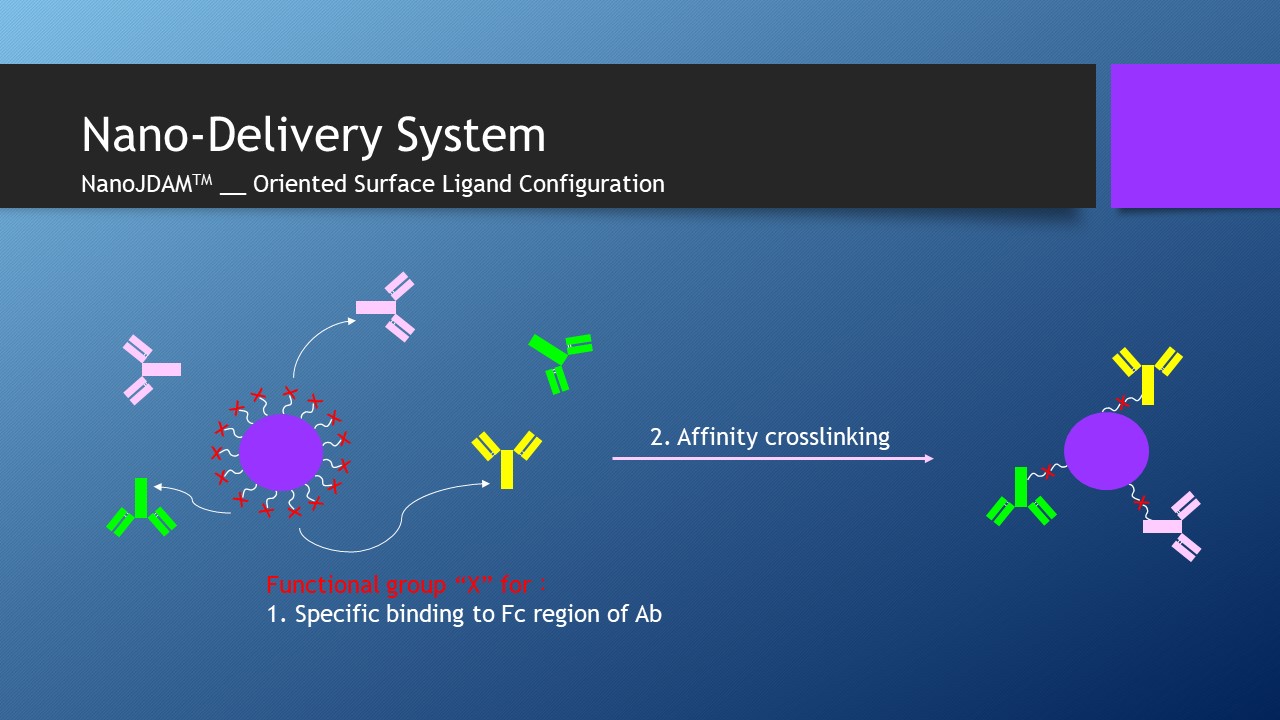 Nano-Delivery System

NanoJDAM$^{TM}$ __ Oriented Surface Ligand Configuration

2. Affinity crosslinking

Functional group “X” for :

1. Specific binding to Fc region of Ab